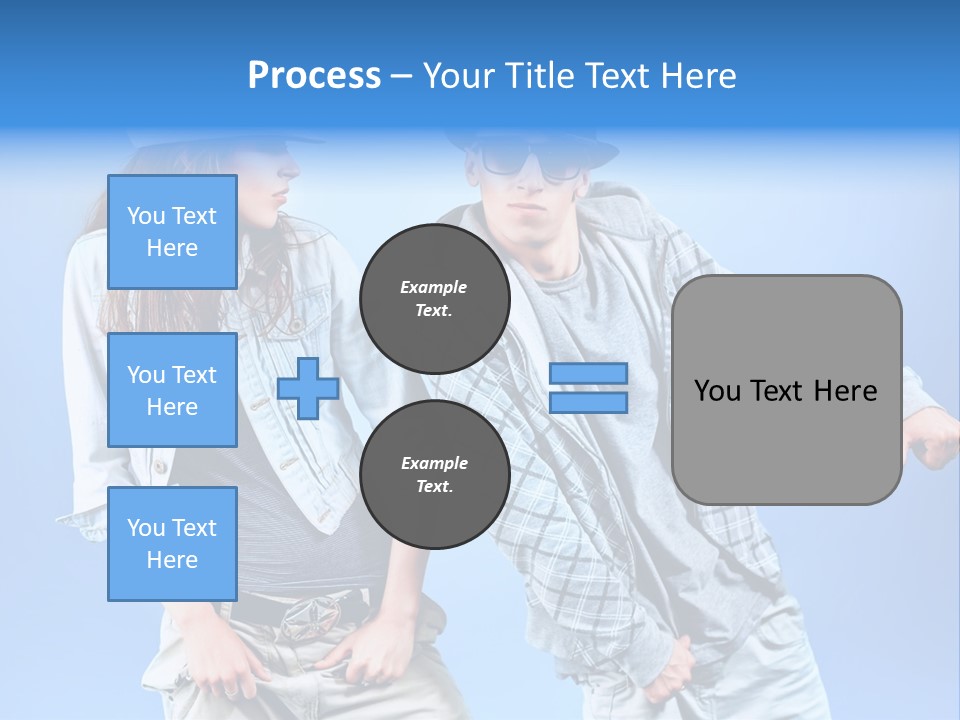 Process – Your Title Text Here

You Text Here

You Text Here

You Text Here

Example Text.

Example Text.

You Text Here